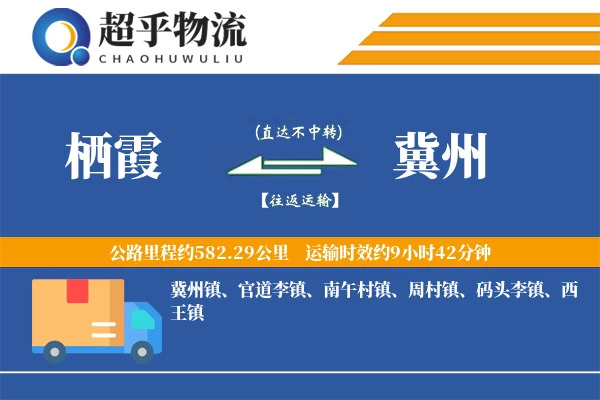 超乎物流
CHAOHUWULIU

栖霞

(直达不中转)

【往返运输】

冀州

公路里程约582.29公里　运输时效约9小时42分钟

冀州镇、官道李镇、南午村镇、周村镇、码头李镇、西王镇